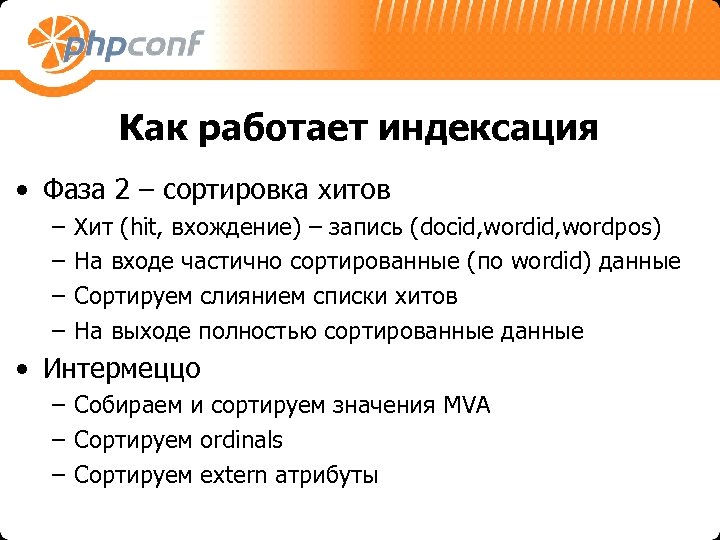 phpconf

Как работает индексация

• Фаза 2 – сортировка хитов
– Хит (hit, вхождение) – запись (docid,wordid,wordpos)
– На входе частично сортированные (по wordid) данные
– Сортируем слиянием списки хитов
– На выходе полностью сортированные данные

• Интермеццо
– Собираем и сортируем значения MVA
– Сортируем ordinals
– Сортируем extern атрибуты